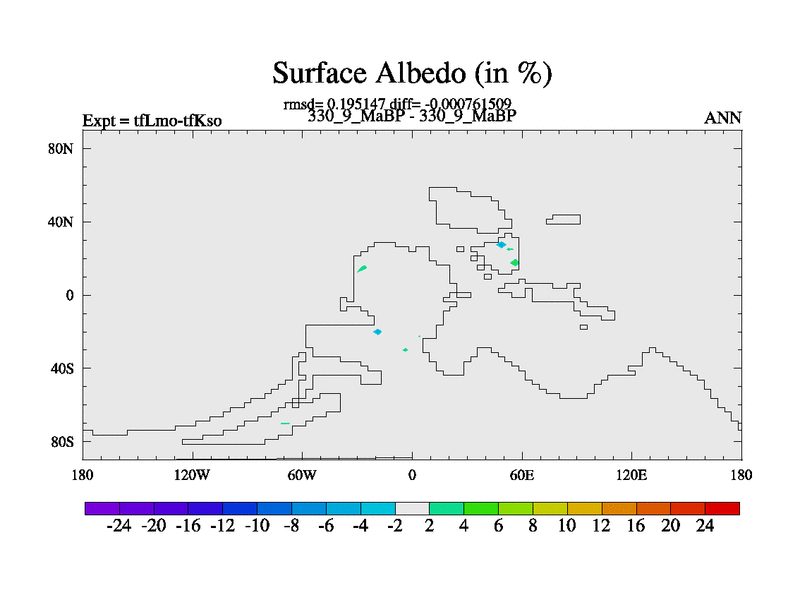 Surface Albedo (in %)

rmsd= 0.195147 diff= -0.000761509
330_9_MaBP - 330_9_MaBP

Expt = tfLmo-tfKso

ANN

80N
40N
0
40S
80S

180 120W 60W 0 60E 120E 180

-24 -20 -16 -12 -10 -8 -6 -4 -2 2 4 6 8 10 12 16 20 24